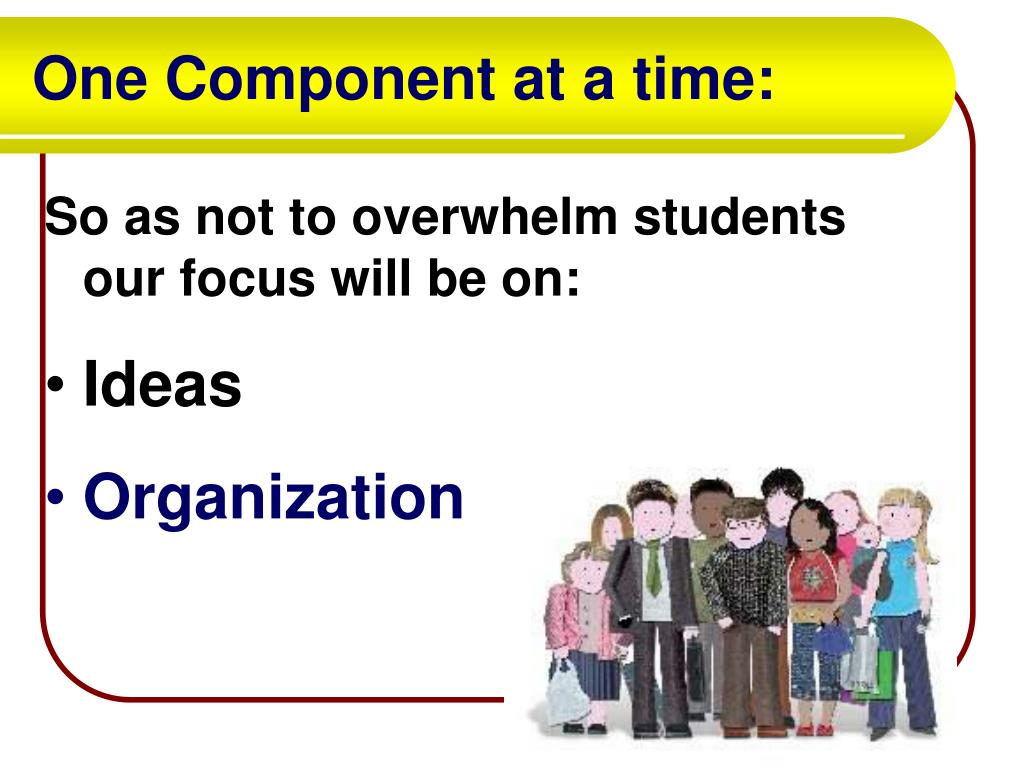 One Component at a time:

So as not to overwhelm students our focus will be on:

• Ideas

• Organization